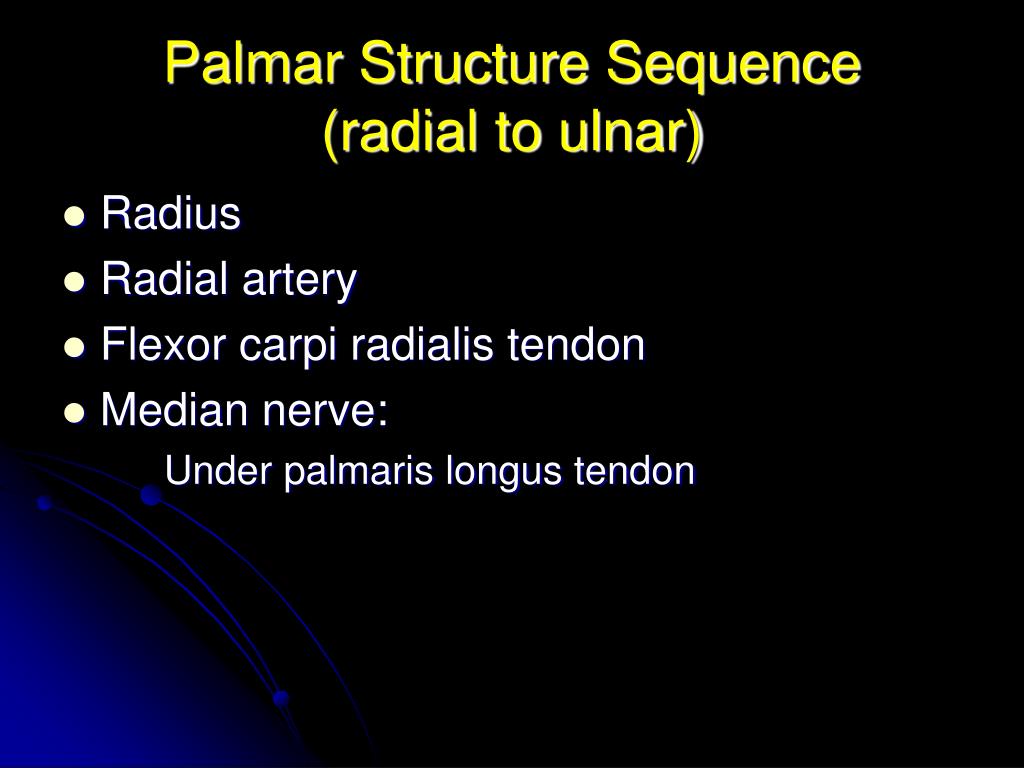 Palmar Structure Sequence (radial to ulnar)

- Radius
- Radial artery
- Flexor carpi radialis tendon
- Median nerve:
  Under palmaris longus tendon